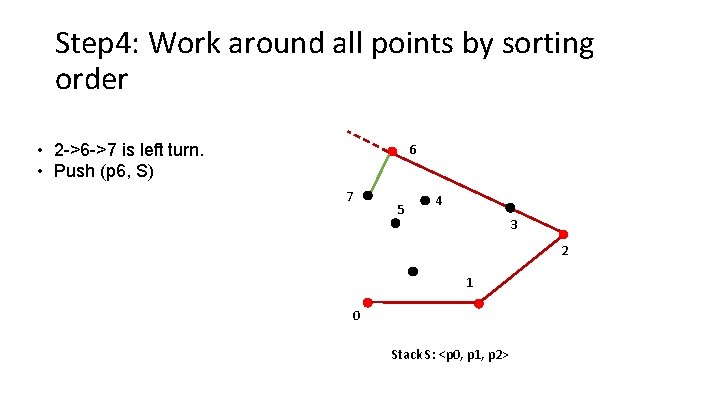 Step4: Work around all points by sorting order

• 2->6->7 is left turn.
• Push (p6, S)

6
7
4
5
3
2
1
0

Stack S: <p0, p1, p2>